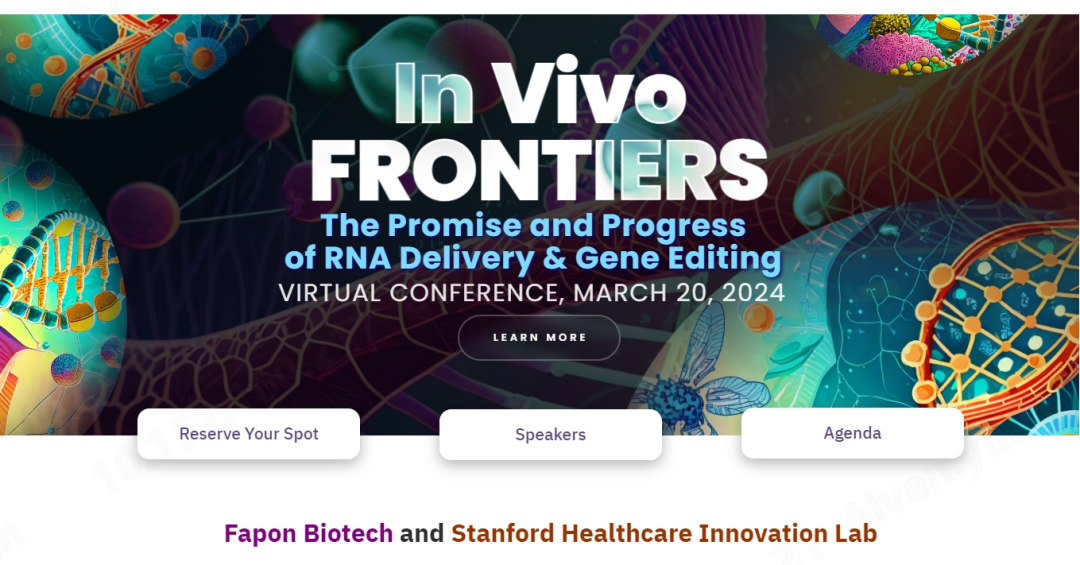 In Vivo FRONTIERS

The Promise and Progress of RNA Delivery & Gene Editing

VIRTUAL CONFERENCE, MARCH 20, 2024

LEARN MORE

Reserve Your Spot

Speakers

Agenda

Fapon Biotech and Stanford Healthcare Innovation Lab